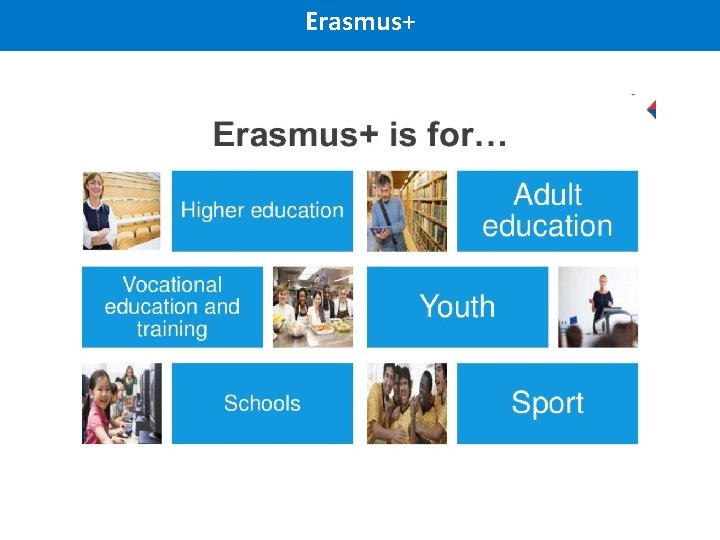 Erasmus+

Erasmus+ is for…

Higher education

Adult education

Vocational education and training

Youth

Schools

Sport